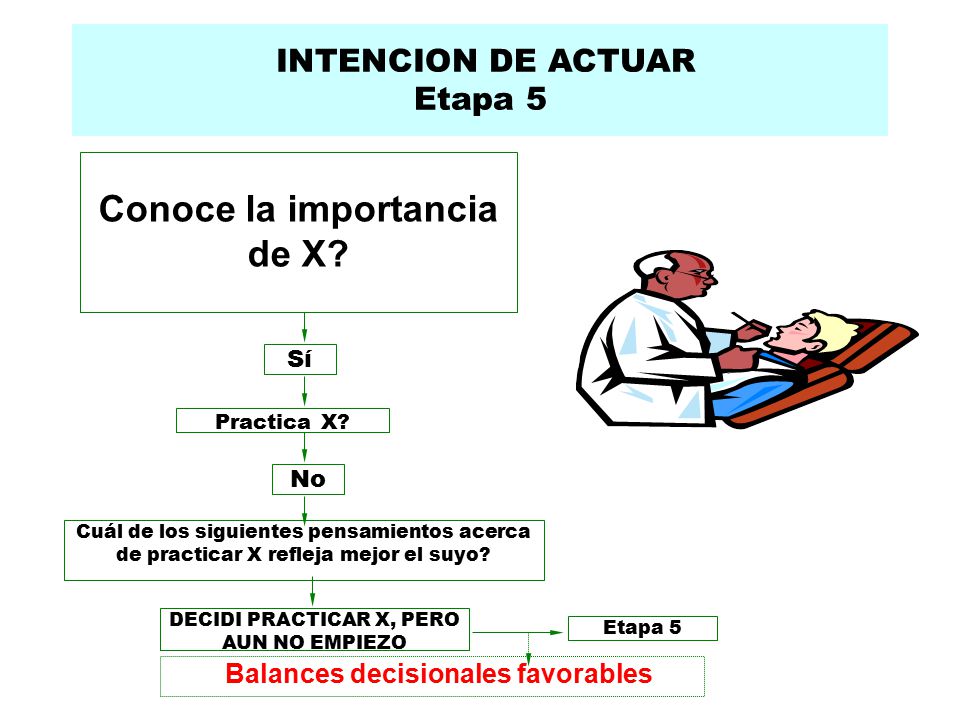 INTENCION DE ACTUAR
Etapa 5

Conoce la importancia de X?

Sí

Practica X?

No

Cuál de los siguientes pensamientos acerca de practicar X refleja mejor el suyo?

DECIDI PRACTICAR X, PERO AUN NO EMPIEZO

Etapa 5

Balances decisionales favorables